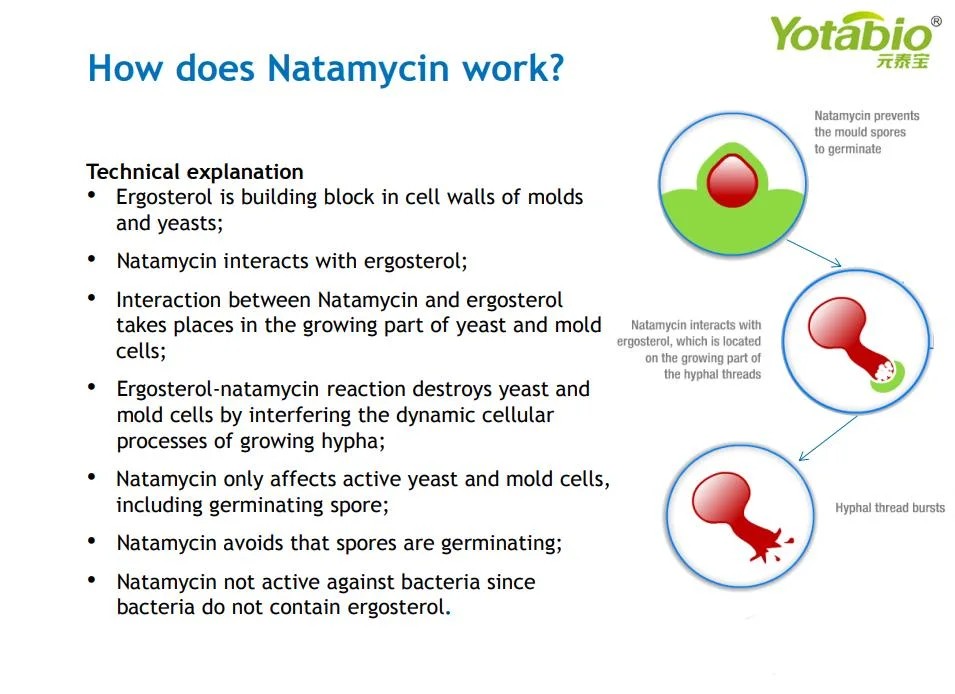 Yotabio®
元泰宝

How does Natamycin work?

Technical explanation
• Ergosterol is building block in cell walls of molds and yeasts;
• Natamycin interacts with ergosterol;
• Interaction between Natamycin and ergosterol takes places in the growing part of yeast and mold cells;
• Ergosterol-natamycin reaction destroys yeast and mold cells by interfering the dynamic cellular processes of growing hypha;
• Natamycin only affects active yeast and mold cells, including germinating spore;
• Natamycin avoids that spores are germinating;
• Natamycin not active against bacteria since bacteria do not contain ergosterol.

Natamycin prevents the mould spores to germinate

Natamycin interacts with ergosterol, which is located on the growing part of the hyphal threads

Hyphal thread bursts